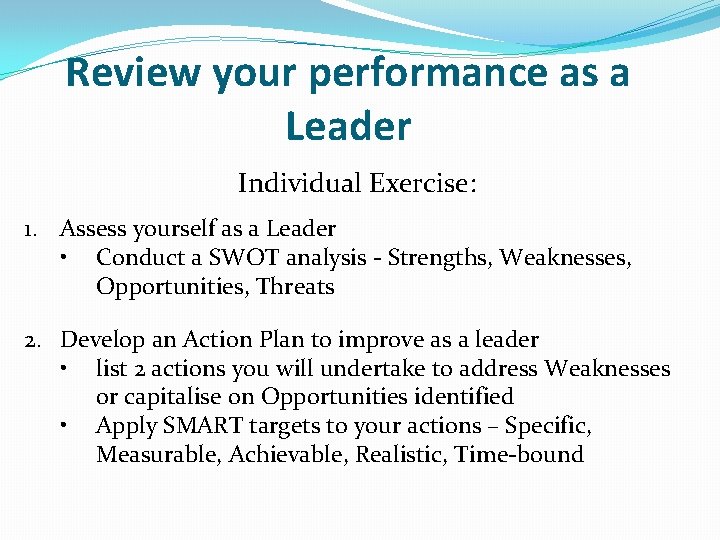 Review your performance as a Leader

Individual Exercise:

1. Assess yourself as a Leader
   • Conduct a SWOT analysis - Strengths, Weaknesses, Opportunities, Threats

2. Develop an Action Plan to improve as a leader
   • list 2 actions you will undertake to address Weaknesses or capitalise on Opportunities identified
   • Apply SMART targets to your actions – Specific, Measurable, Achievable, Realistic, Time-bound